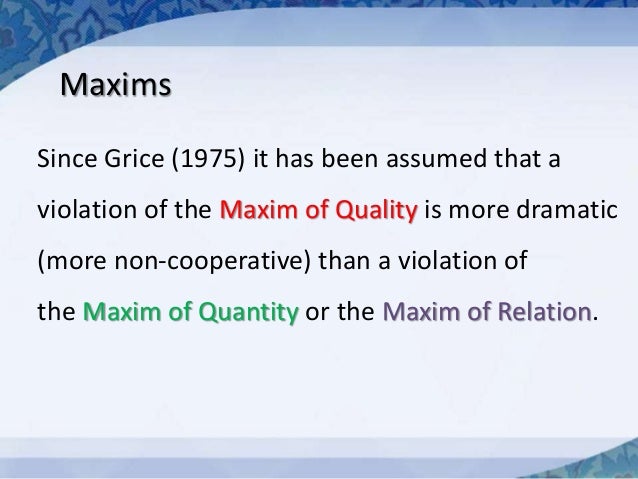 Maxims

Since Grice (1975) it has been assumed that a violation of the Maxim of Quality is more dramatic (more non-cooperative) than a violation of the Maxim of Quantity or the Maxim of Relation.